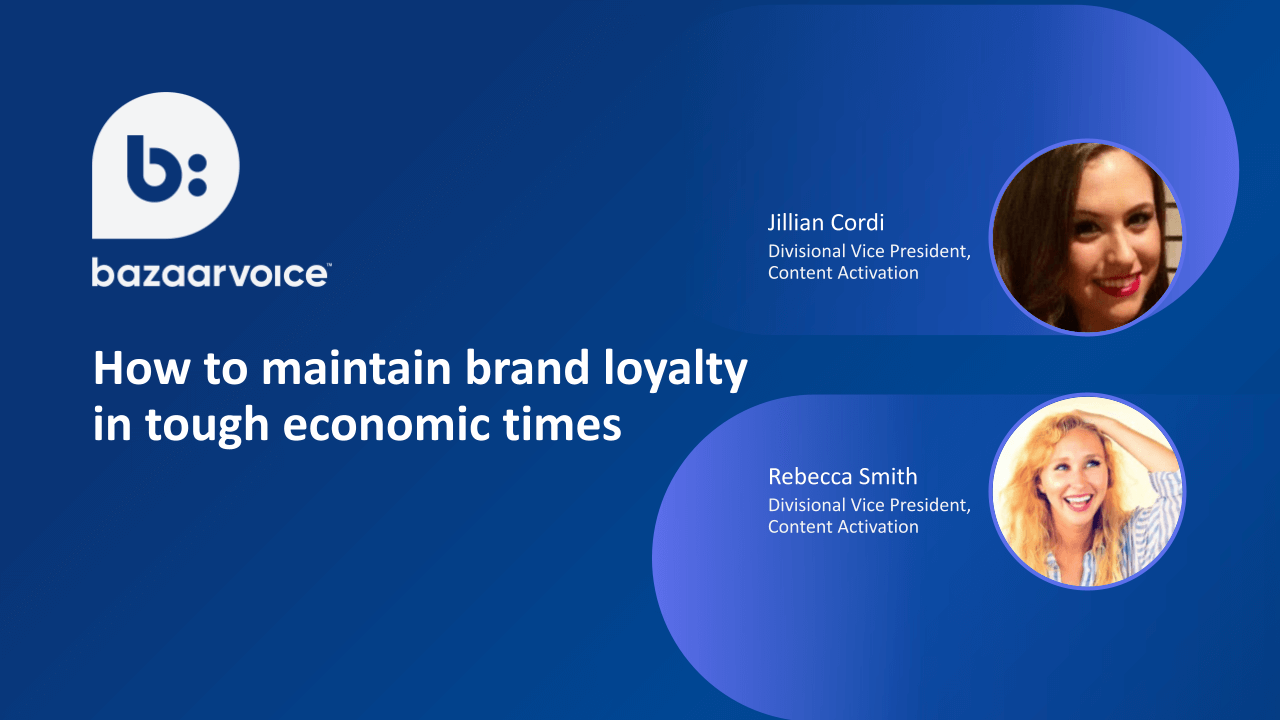 b:

bazaarvoice™

How to maintain brand loyalty in tough economic times

Jillian Cordi
Divisional Vice President, Content Activation

Rebecca Smith
Divisional Vice President, Content Activation